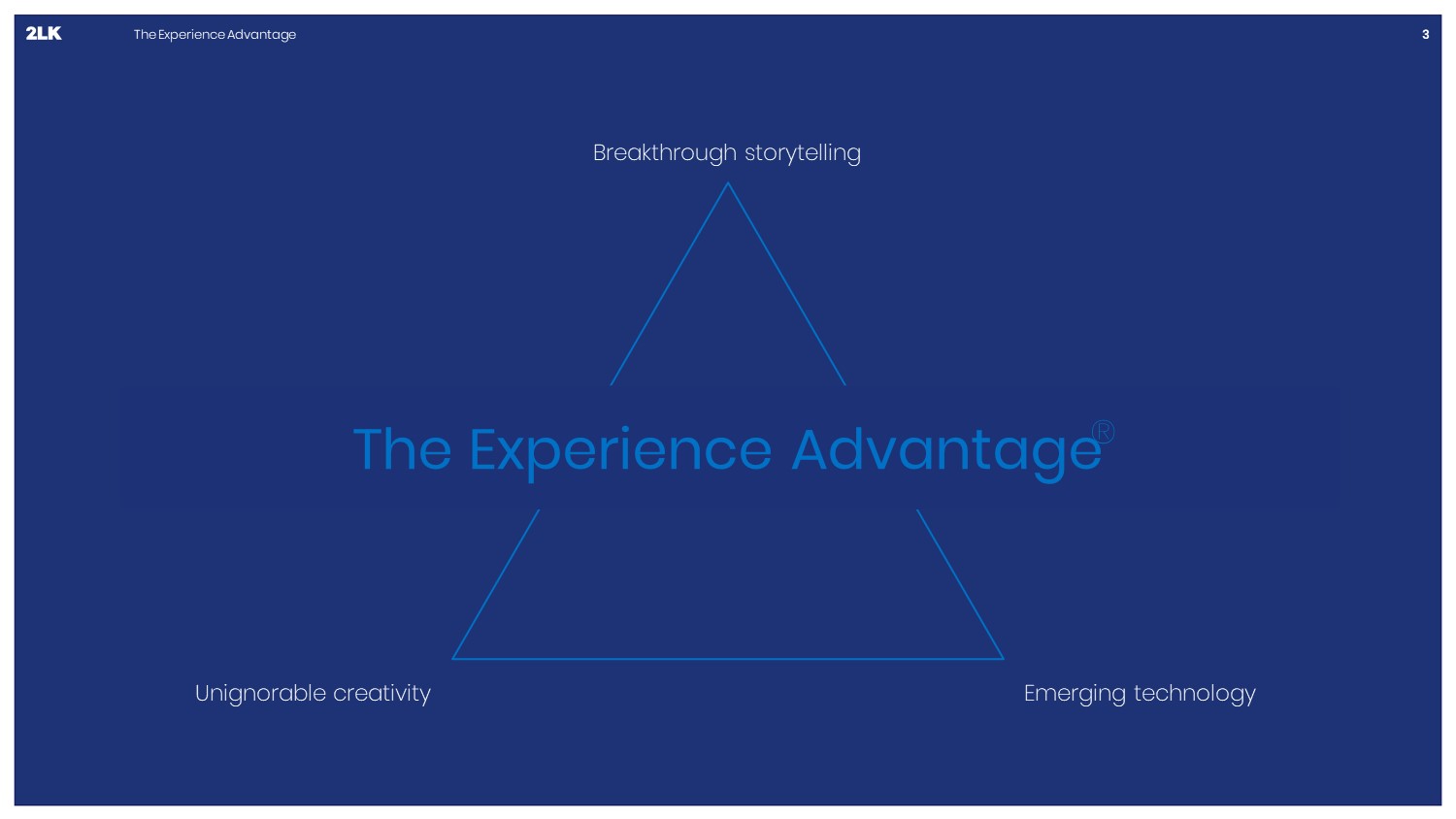 2LK The Experience Advantage 3

Breakthrough storytelling

The Experience Advantage®

Unignorable creativity

Emerging technology